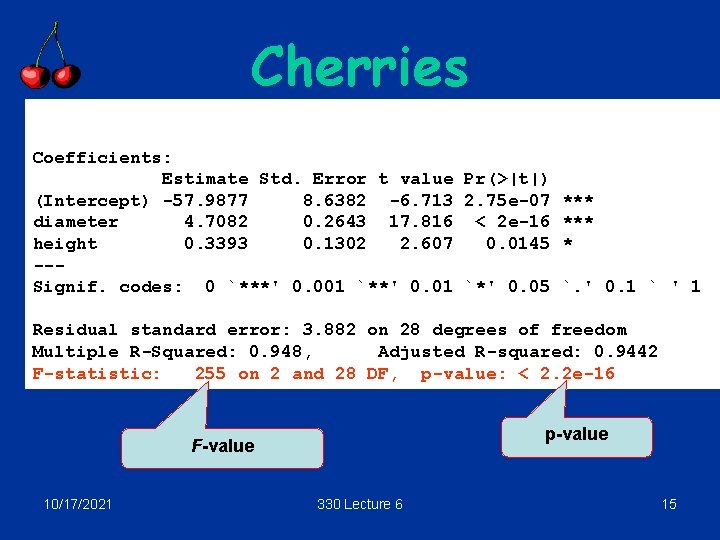 Cherries

Coefficients:

| | Estimate | Std. Error | t value | Pr(>\|t\|) | |
|---|---|---|---|---|---|
| (Intercept) | -57.9877 | 8.6382 | -6.713 | 2.75e-07 | *** |
| diameter | 4.7082 | 0.2643 | 17.816 | < 2e-16 | *** |
| height | 0.3393 | 0.1302 | 2.607 | 0.0145 | * |

---
Signif. codes: 0 `***' 0.001 `**' 0.01 `*' 0.05 `.' 0.1 ` ' 1

Residual standard error: 3.882 on 28 degrees of freedom
Multiple R-Squared: 0.948, Adjusted R-squared: 0.9442
F-statistic: 255 on 2 and 28 DF, p-value: < 2.2e-16

F-value

p-value

10/17/2021

330 Lecture 6

15